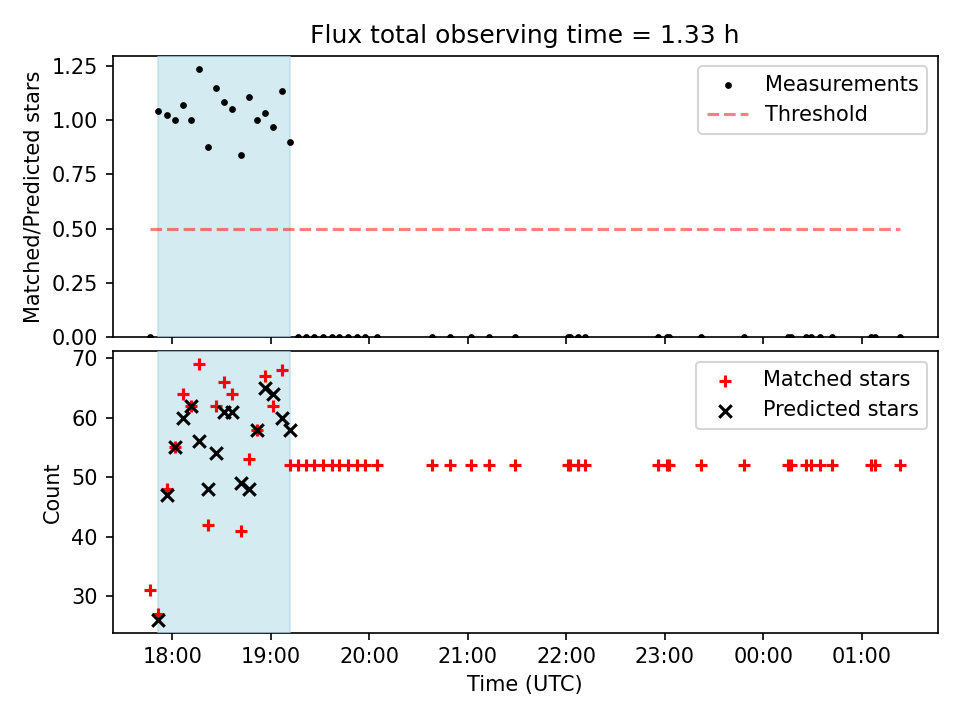 Flux total observing time = 1.33 h

Matched/Predicted stars

1.25
1.00
0.75
0.50
0.25
0.00

Measurements
Threshold

Count

70
60
50
40
30

Matched stars
Predicted stars

18:00 19:00 20:00 21:00 22:00 23:00 00:00 01:00

Time (UTC)